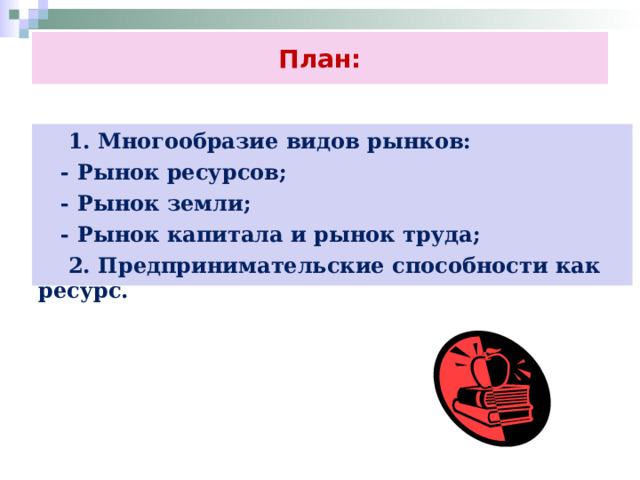 План:

1. Многообразие видов рынков:

- Рынок ресурсов;

- Рынок земли;

- Рынок капитала и рынок труда;

2. Предпринимательские способности как ресурс.